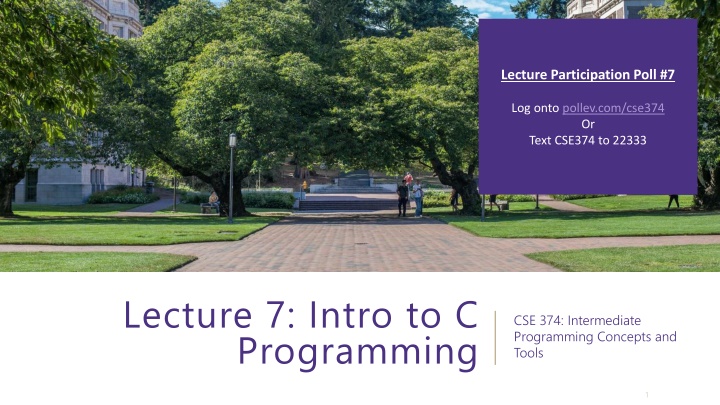 Lecture Participation Poll #7

Log onto pollev.com/cse374
Or
Text CSE374 to 22333

Lecture 7: Intro to C Programming

CSE 374: Intermediate Programming Concepts and Tools

1